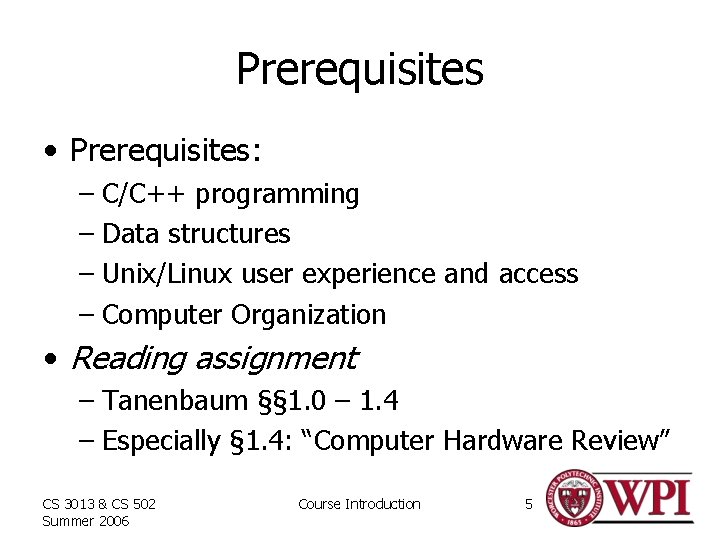 Prerequisites

• Prerequisites:
– C/C++ programming
– Data structures
– Unix/Linux user experience and access
– Computer Organization

• Reading assignment
– Tanenbaum §§1.0 – 1.4
– Especially §1.4: "Computer Hardware Review"

CS 3013 & CS 502
Summer 2006

Course Introduction

5

WORCESTER POLYTECHNIC INSTITUTE 1865

WPI